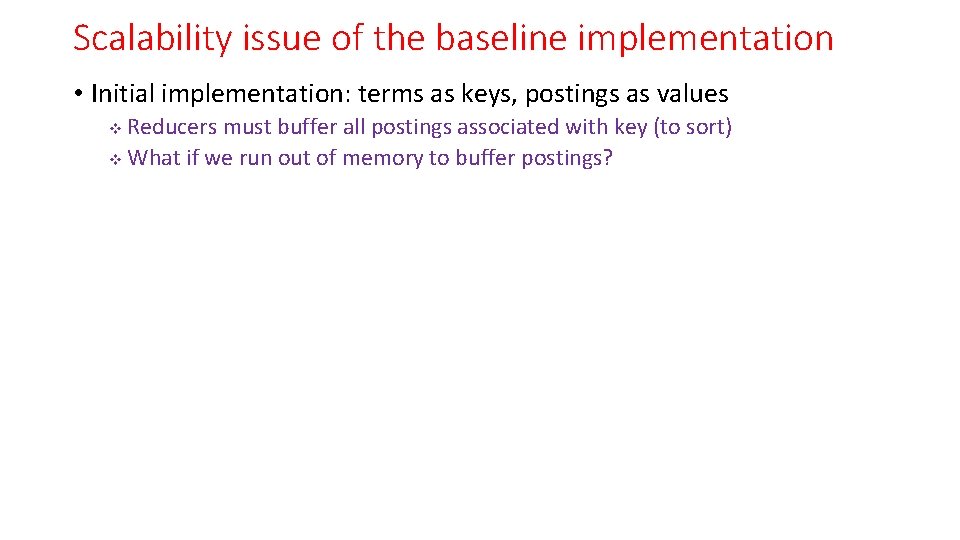 Scalability issue of the baseline implementation

• Initial implementation: terms as keys, postings as values
❖ Reducers must buffer all postings associated with key (to sort)
❖ What if we run out of memory to buffer postings?